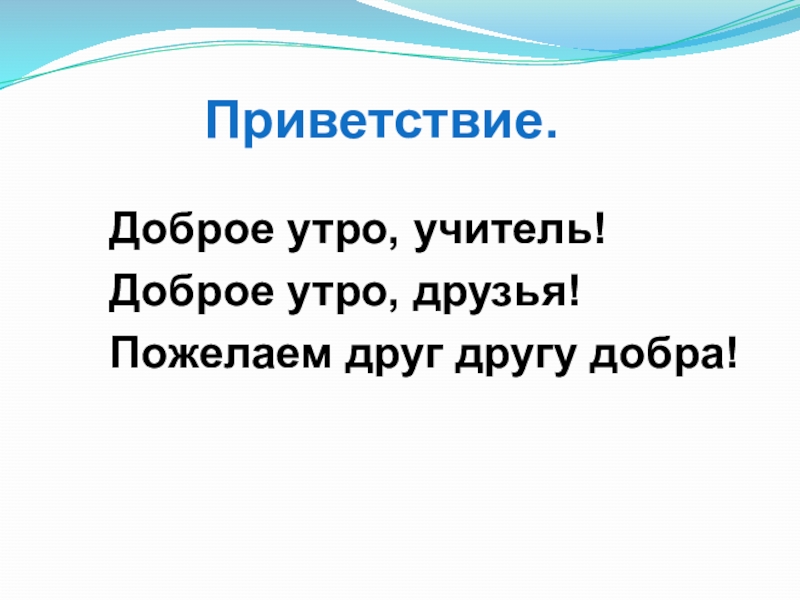 Приветствие.

Доброе утро, учитель!
Доброе утро, друзья!
Пожелаем друг другу добра!